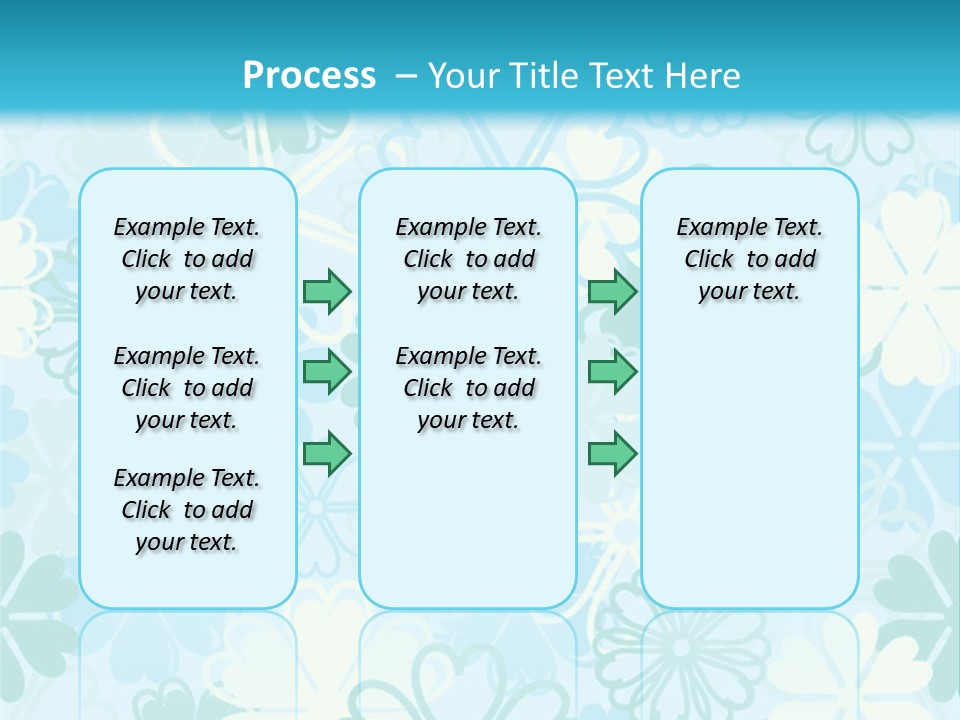 Process – Your Title Text Here

Example Text. Click to add your text.

Example Text. Click to add your text.

Example Text. Click to add your text.

Example Text. Click to add your text.

Example Text. Click to add your text.

Example Text. Click to add your text.